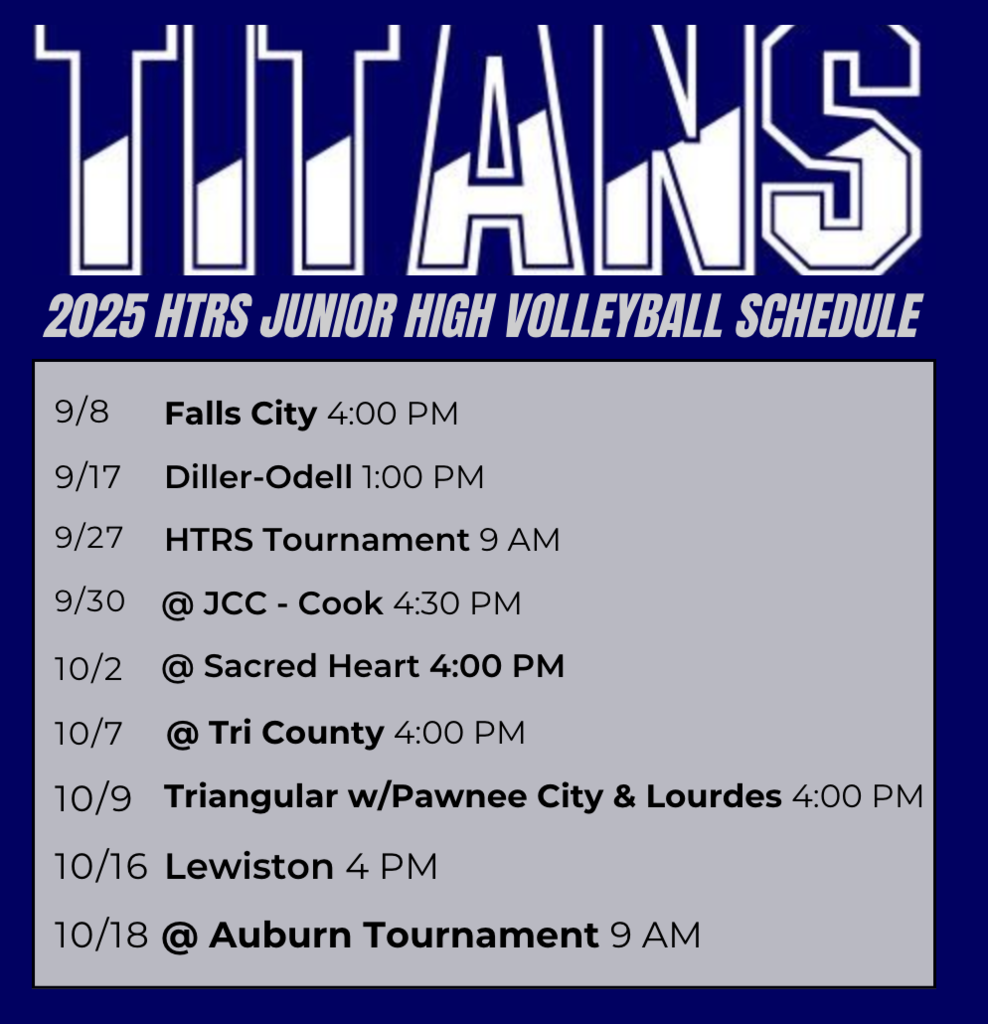 TITANS

2025 HTRS JUNIOR HIGH VOLLEYBALL SCHEDULE

9/8 Falls City 4:00 PM

9/17 Diller-Odell 1:00 PM

9/27 HTRS Tournament 9 AM

9/30 @ JCC - Cook 4:30 PM

10/2 @ Sacred Heart 4:00 PM

10/7 @ Tri County 4:00 PM

10/9 Triangular w/Pawnee City & Lourdes 4:00 PM

10/16 Lewiston 4 PM

10/18 @ Auburn Tournament 9 AM